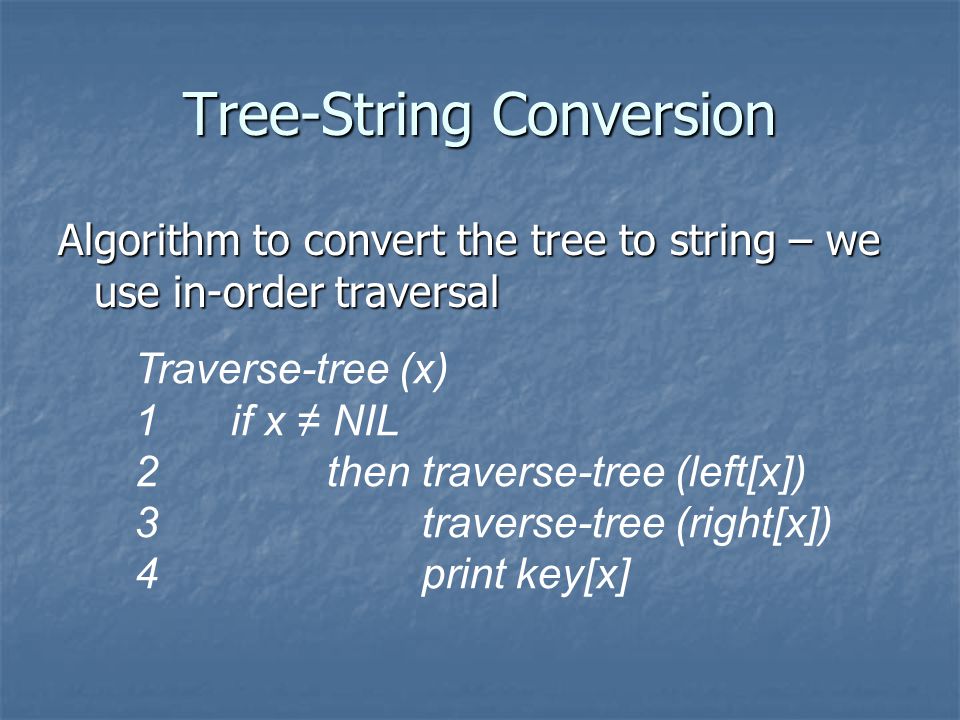 Tree-String Conversion

Algorithm to convert the tree to string – we use in-order traversal

Traverse-tree (x)
1 if x ≠ NIL
2 then traverse-tree (left[x])
3 traverse-tree (right[x])
4 print key[x]